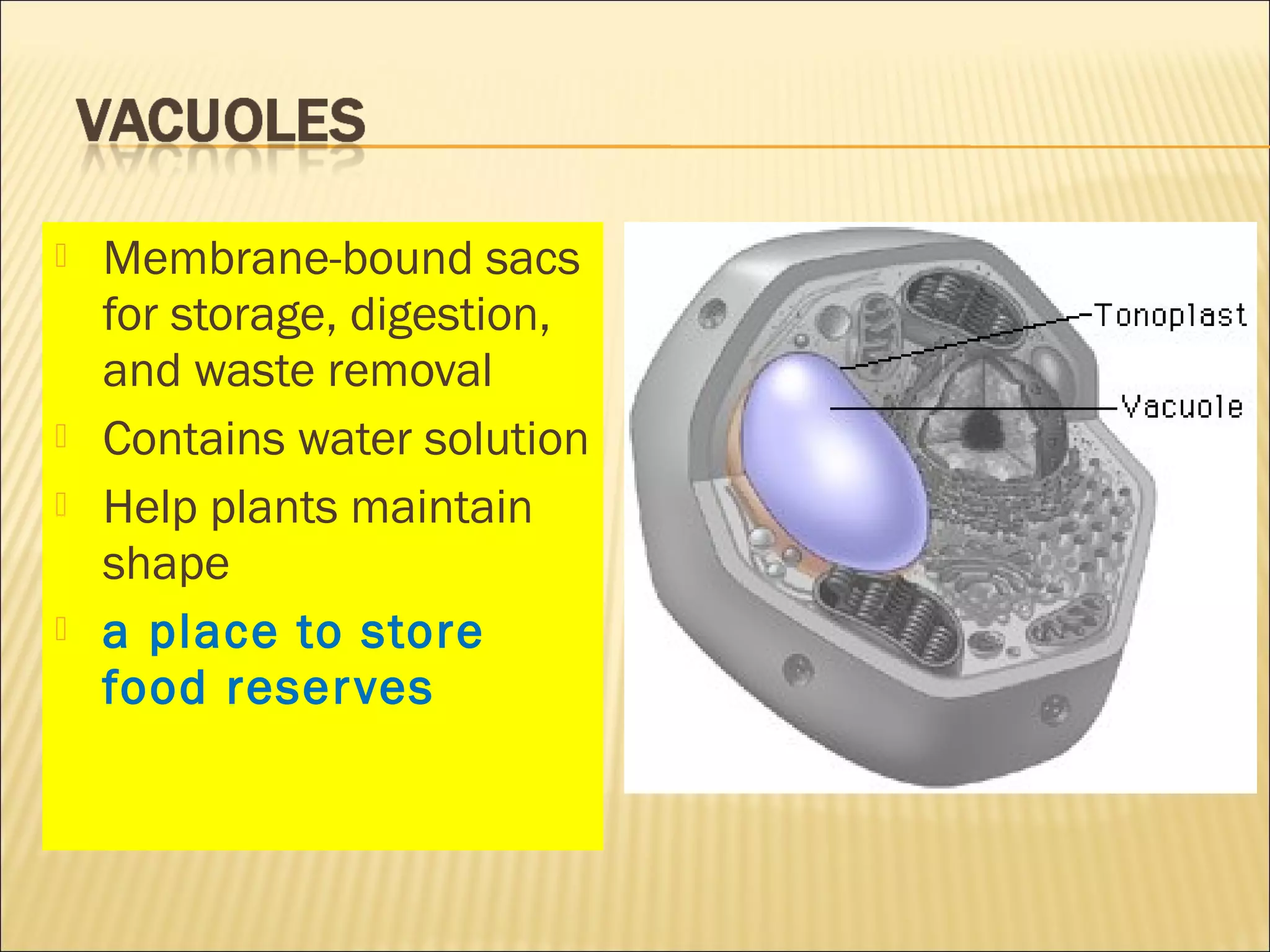 VACUOLES

Membrane-bound sacs for storage, digestion, and waste removal

Contains water solution

Help plants maintain shape

a place to store food reserves

Tonoplast

Vacuole